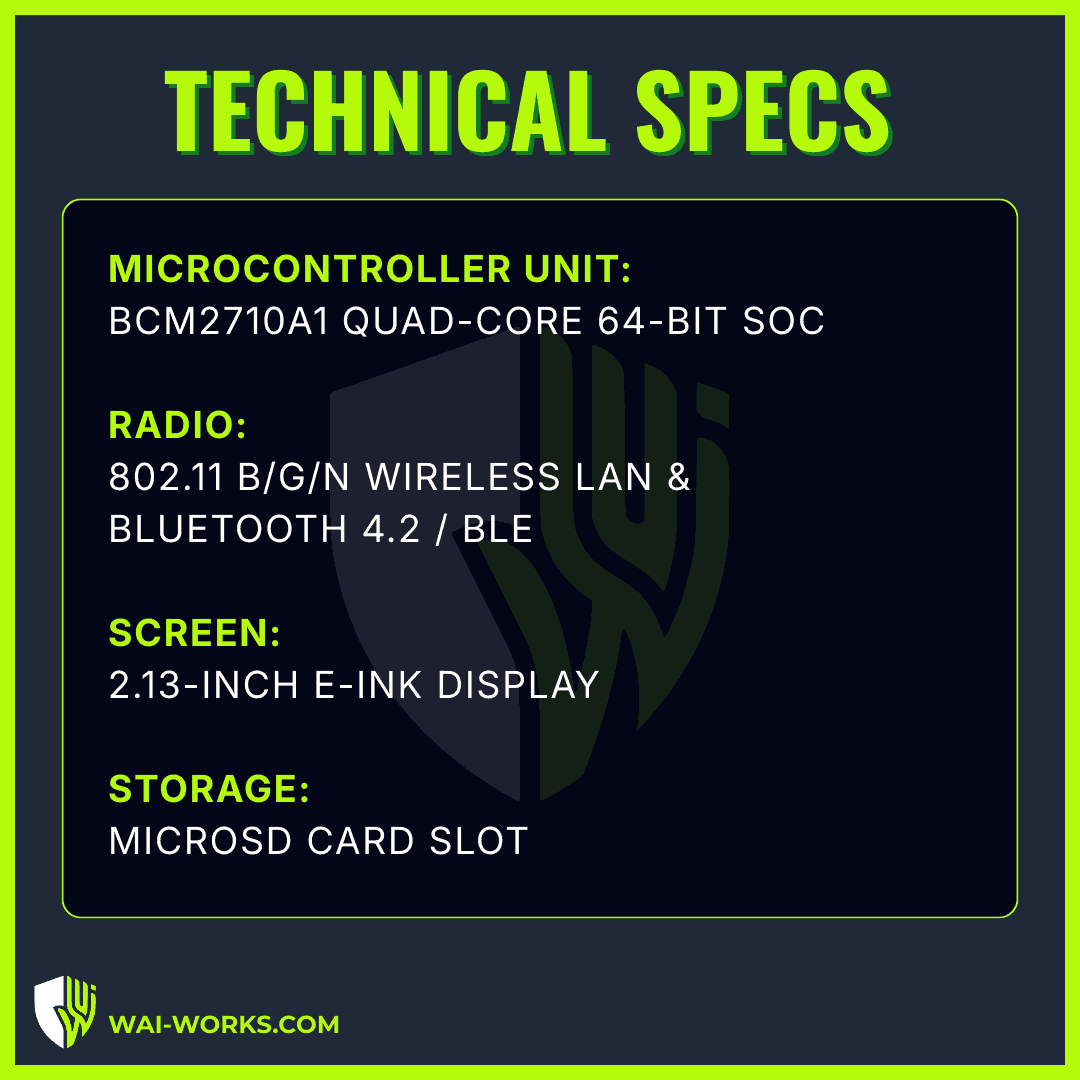 TECHNICAL SPECS

MICROCONTROLLER UNIT:
BCM2710A1 QUAD-CORE 64-BIT SOC

RADIO:
802.11 B/G/N WIRELESS LAN & BLUETOOTH 4.2 / BLE

SCREEN:
2.13-INCH E-INK DISPLAY

STORAGE:
MICROSD CARD SLOT

WAI-WORKS.COM